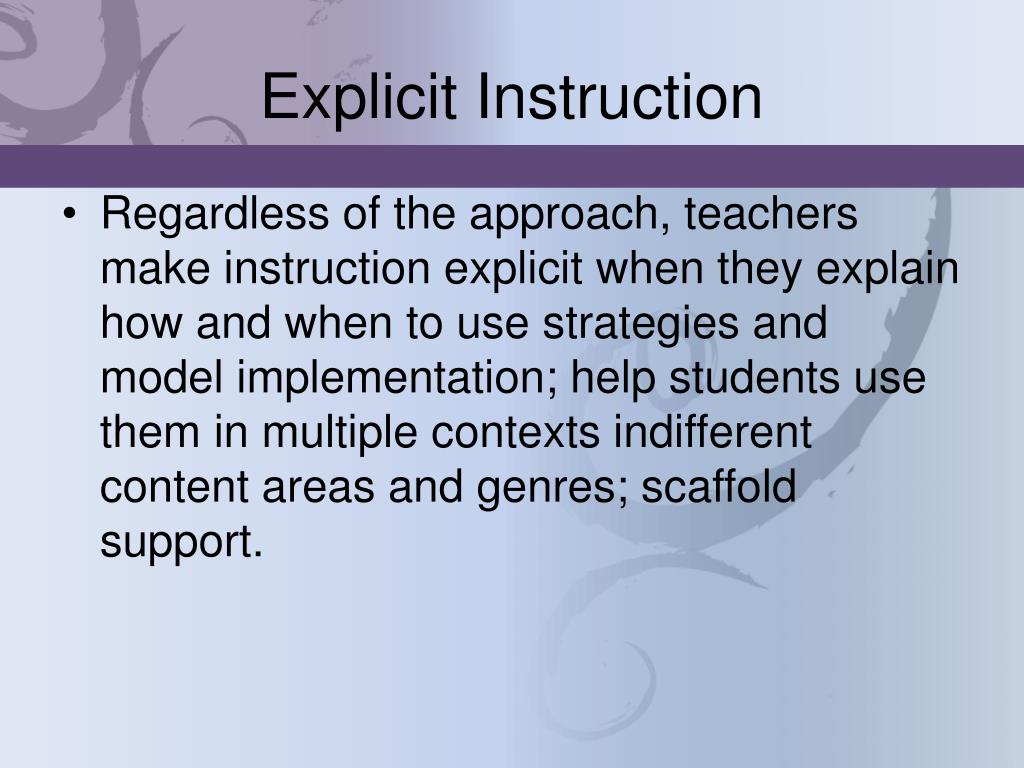 Explicit Instruction

• Regardless of the approach, teachers make instruction explicit when they explain how and when to use strategies and model implementation; help students use them in multiple contexts indifferent content areas and genres; scaffold support.